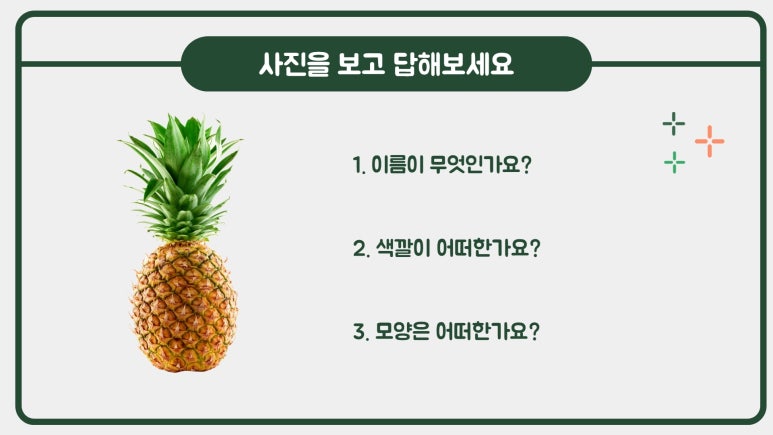 사진을 보고 답해보세요

1. 이름이 무엇인가요?

2. 색깔이 어떠한가요?

3. 모양은 어떠한가요?